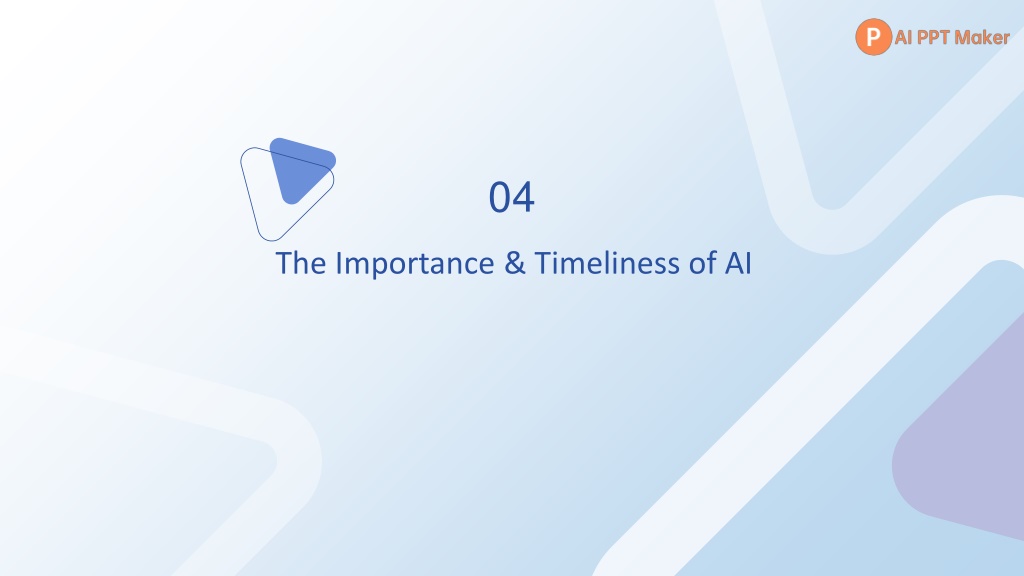 P AI PPT Maker

04

The Importance & Timeliness of AI